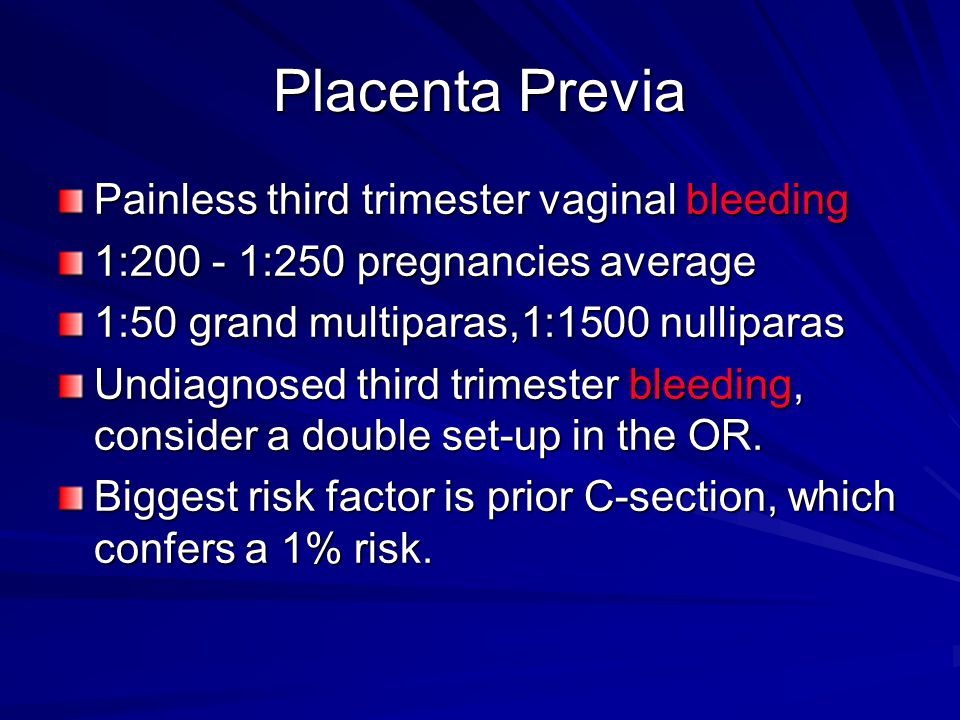 Placenta Previa

Painless third trimester vaginal bleeding

1:200 - 1:250 pregnancies average

1:50 grand multiparas,1:1500 nulliparas

Undiagnosed third trimester bleeding, consider a double set-up in the OR.

Biggest risk factor is prior C-section, which confers a 1% risk.